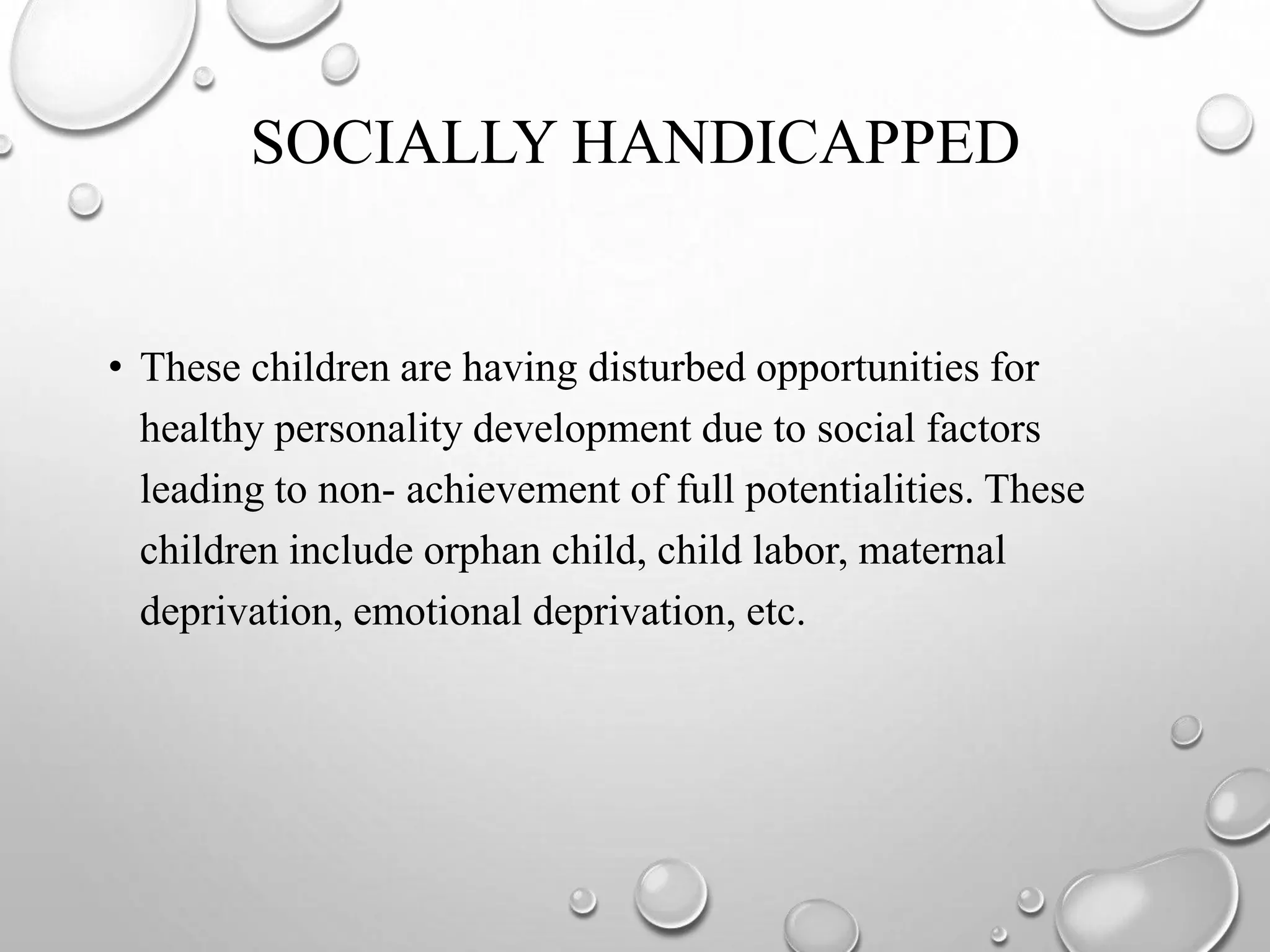 SOCIALLY HANDICAPPED

• These children are having disturbed opportunities for healthy personality development due to social factors leading to non- achievement of full potentialities. These children include orphan child, child labor, maternal deprivation, emotional deprivation, etc.